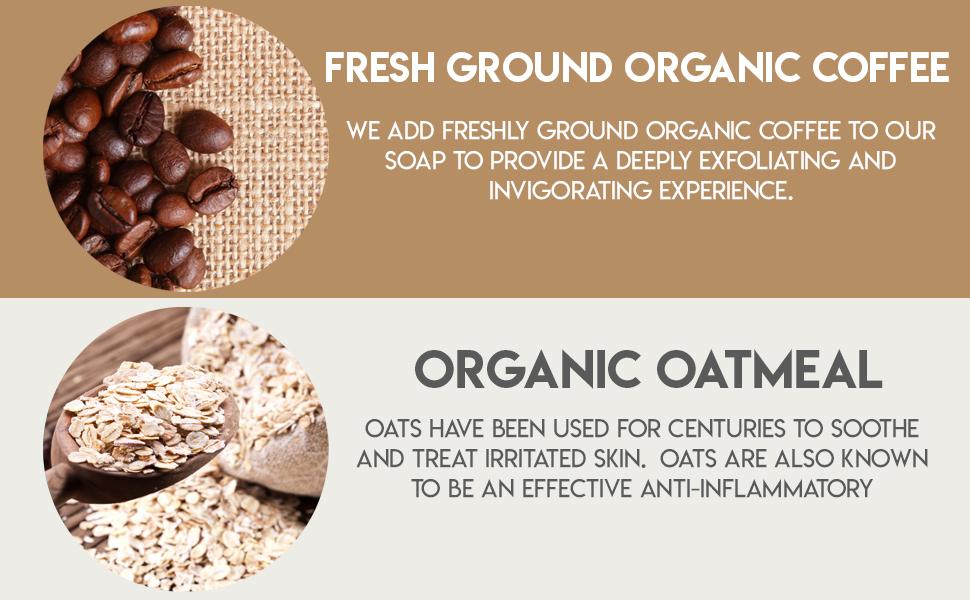 FRESH GROUND ORGANIC COFFEE

WE ADD FRESHLY GROUND ORGANIC COFFEE TO OUR SOAP TO PROVIDE A DEEPLY EXFOLIATING AND INVIGORATING EXPERIENCE.

ORGANIC OATMEAL

OATS HAVE BEEN USED FOR CENTURIES TO SOOTHE AND TREAT IRRITATED SKIN. OATS ARE ALSO KNOWN TO BE AN EFFECTIVE ANTI-INFLAMMATORY